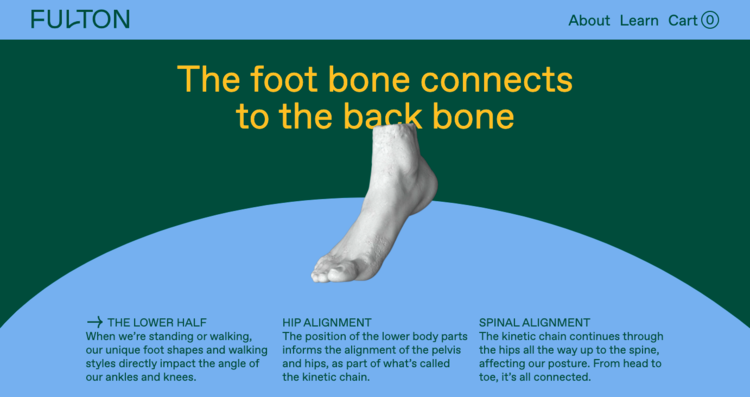 FULTON

About Learn Cart 0

The foot bone connects to the back bone

→ THE LOWER HALF
When we're standing or walking, our unique foot shapes and walking styles directly impact the angle of our ankles and knees.

HIP ALIGNMENT
The position of the lower body parts informs the alignment of the pelvis and hips, as part of what's called the kinetic chain.

SPINAL ALIGNMENT
The kinetic chain continues through the hips all the way up to the spine, affecting our posture. From head to toe, it's all connected.